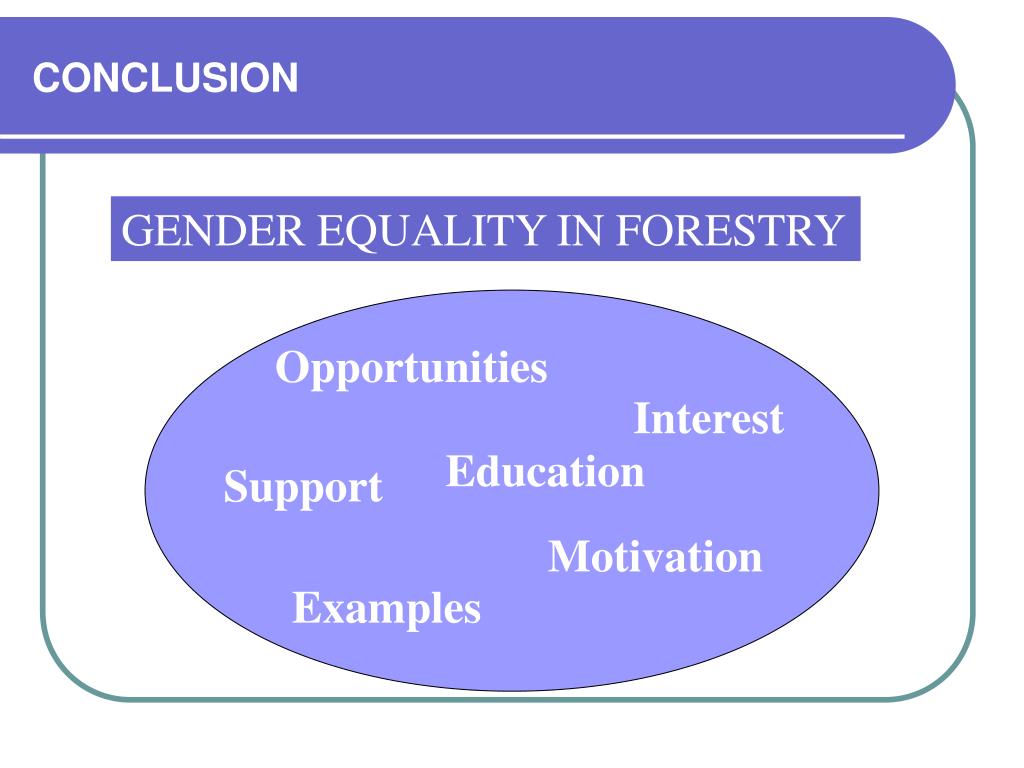 CONCLUSION

GENDER EQUALITY IN FORESTRY

Opportunities

Interest

Support

Education

Motivation

Examples